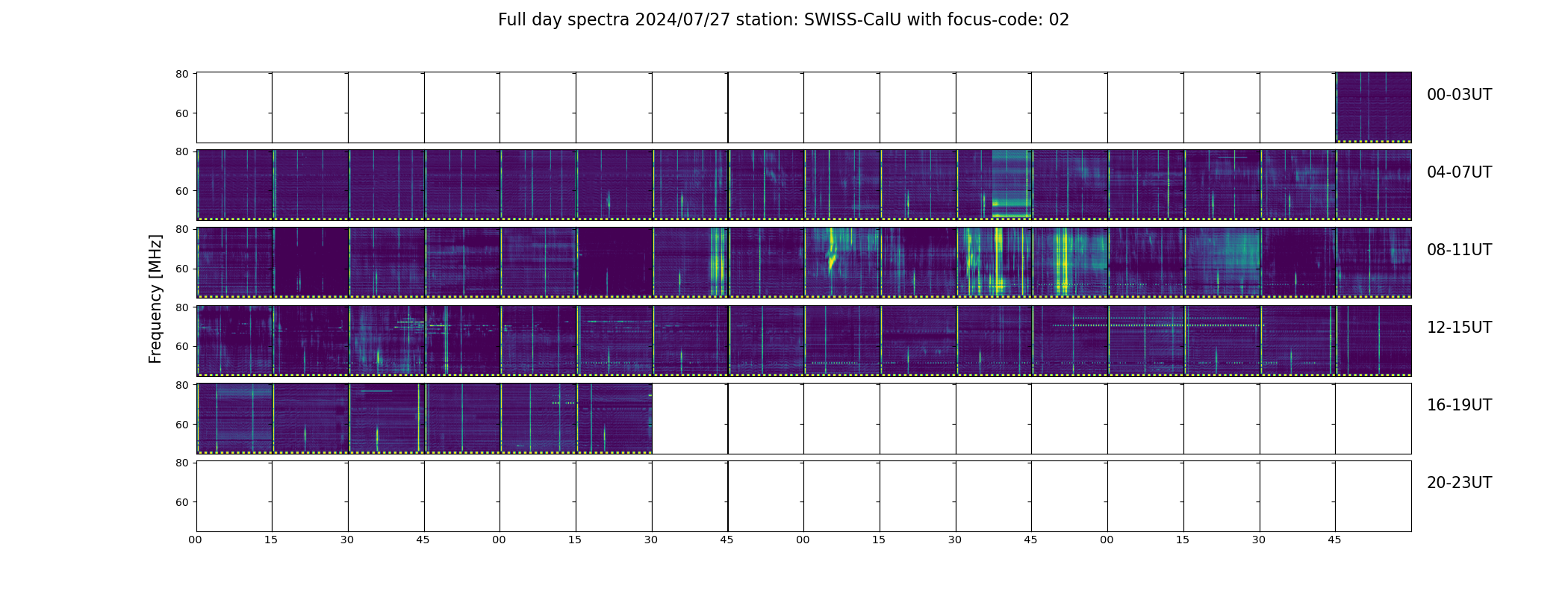 Full day spectra 2024/07/27 station: SWISS-CalU with focus-code: 02

Frequency [MHz]

80
60
00-03UT

80
60
04-07UT

80
60
08-11UT

80
60
12-15UT

80
60
16-19UT

80
60
20-23UT

00 15 30 45 00 15 30 45 00 15 30 45 00 15 30 45